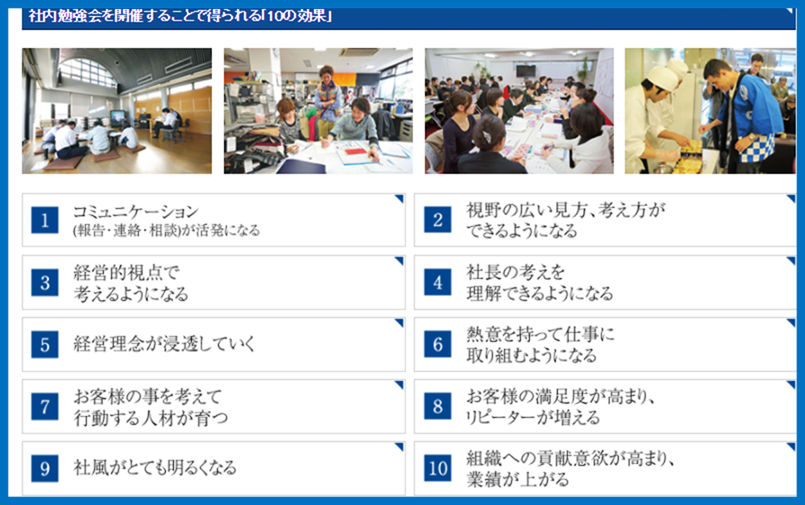 社内勉強会を開催することで得られる「10の効果」

1 コミュニケーション (報告・連絡・相談)が活発になる

2 視野の広い見方、考え方ができるようになる

3 経営的視点で考えるようになる

4 社長の考えを理解できるようになる

5 経営理念が浸透していく

6 熱意を持って仕事に取り組むようになる

7 お客様の事を考えて行動する人材が育つ

8 お客様の満足度が高まり、リピーターが増える

9 社風がとても明るくなる

10 組織への貢献意欲が高まり、業績が上がる